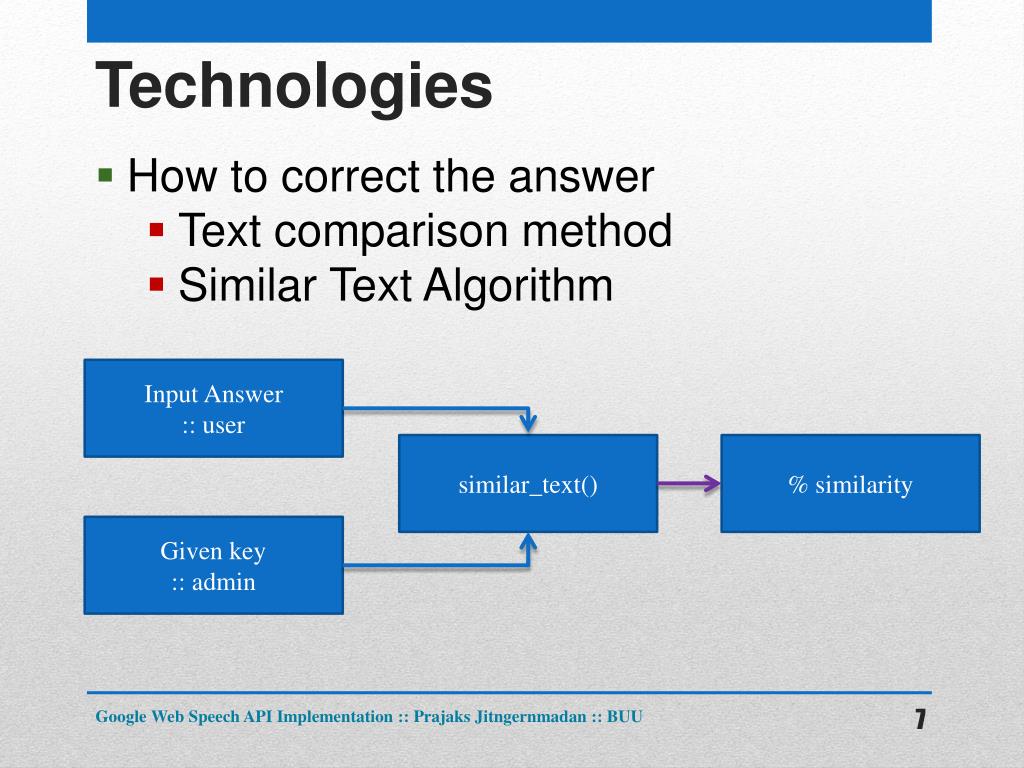 Technologies

How to correct the answer
Text comparison method
Similar Text Algorithm

Input Answer
:: user

Given key
:: admin

similar_text()

% similarity

Google Web Speech API Implementation :: Prajaks Jitngernmadan :: BUU

7